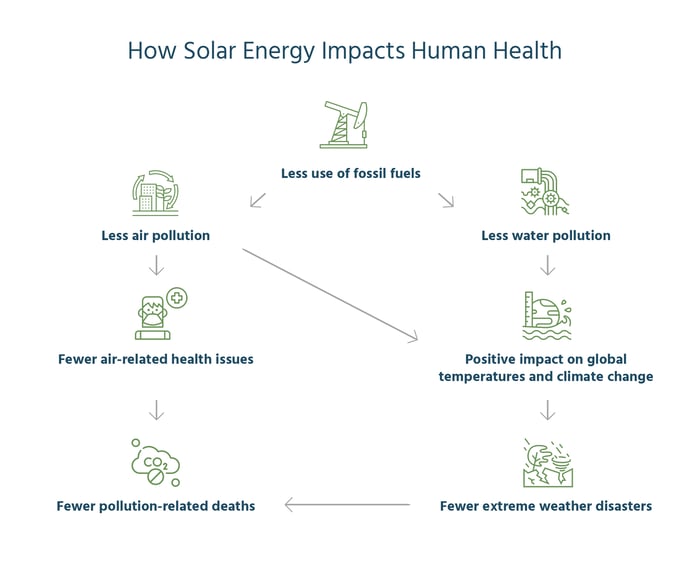 How Solar Energy Impacts Human Health

Less use of fossil fuels

Less air pollution

Less water pollution

Fewer air-related health issues

Positive impact on global temperatures and climate change

$CO_2$

Fewer pollution-related deaths

Fewer extreme weather disasters